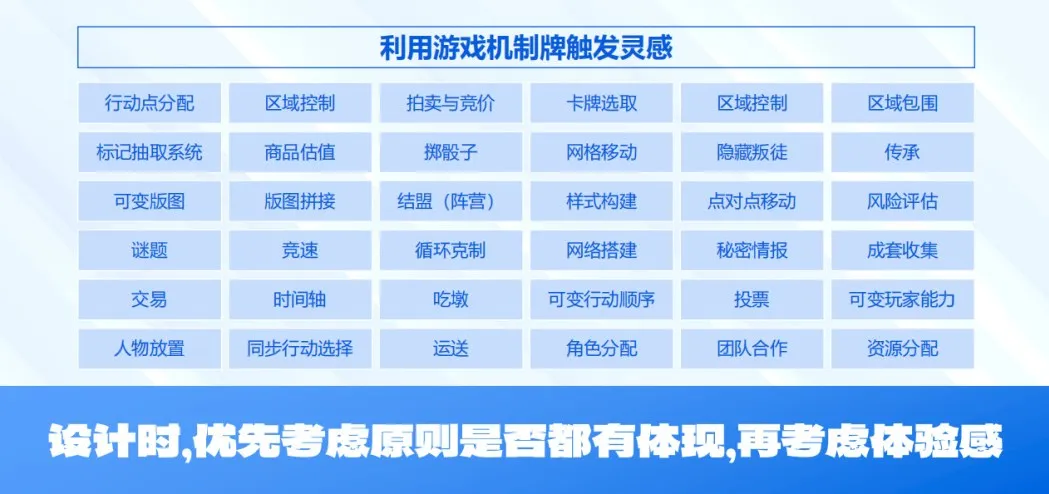 利用游戏机制牌触发灵感

| 行动点分配 | 区域控制 | 拍卖与竞价 | 卡牌选取 | 区域控制 | 区域包围 |
|---|---|---|---|---|---|
| 标记抽取系统 | 商品估值 | 掷骰子 | 网格移动 | 隐藏叛徒 | 传承 |
| 可变版图 | 版图拼接 | 结盟（阵营） | 样式构建 | 点对点移动 | 风险评估 |
| 谜题 | 竞速 | 循环克制 | 网络搭建 | 秘密情报 | 成套收集 |
| 交易 | 时间轴 | 吃墩 | 可变行动顺序 | 投票 | 可变玩家能力 |
| 人物放置 | 同步行动选择 | 运送 | 角色分配 | 团队合作 | 资源分配 |

设计时,优先考虑原则是否都有体现,再考虑体验感